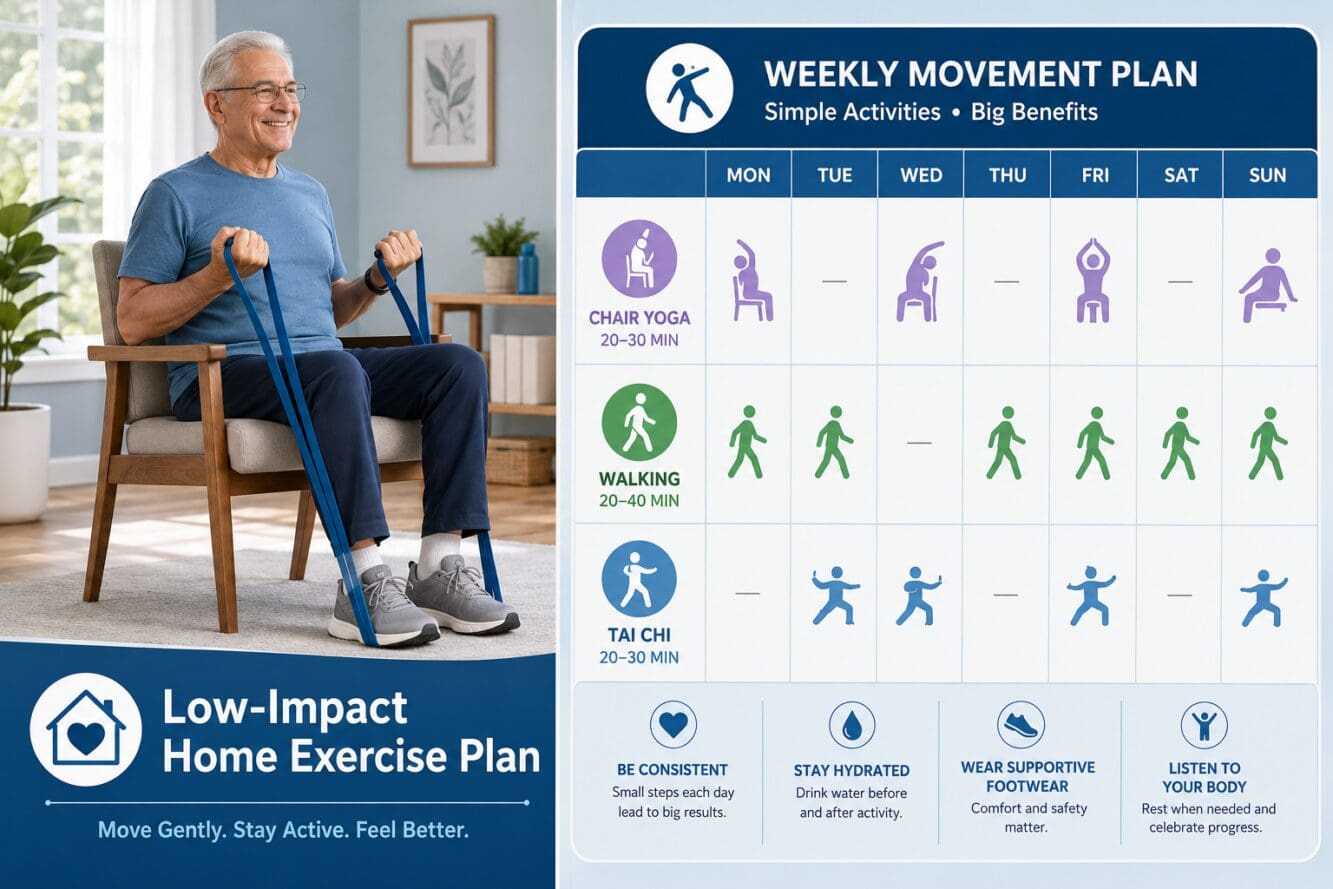 Low-Impact Home Exercise Plan

Move Gently. Stay Active. Feel Better.

WEEKLY MOVEMENT PLAN
Simple Activities • Big Benefits

| | MON | TUE | WED | THU | FRI | SAT | SUN |
|---|---|---|---|---|---|---|---|
| CHAIR YOGA 20–30 MIN | | — | | — | | — | |
| WALKING 20–40 MIN | | | — | | | | |
| TAI CHI 20–30 MIN | — | | | — | | — | |

BE CONSISTENT
Small steps each day lead to big results.

STAY HYDRATED
Drink water before and after activity.

WEAR SUPPORTIVE FOOTWEAR
Comfort and safety matter.

LISTEN TO YOUR BODY
Rest when needed and celebrate progress.